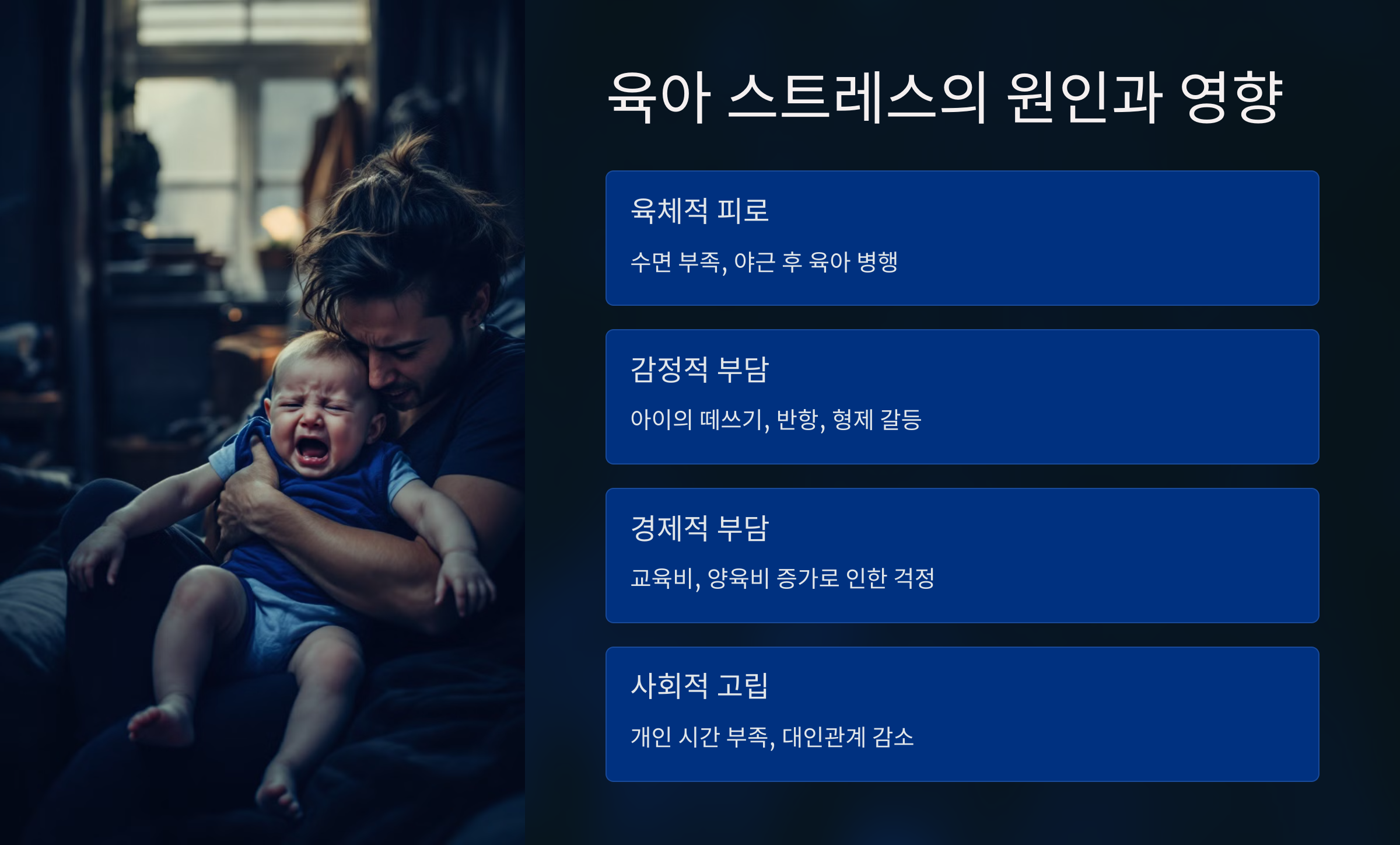 육아 스트레스의 원인과 영향

육체적 피로

수면 부족, 야근 후 육아 병행

감정적 부담

아이의 떼쓰기, 반항, 형제 갈등

경제적 부담

교육비, 양육비 증가로 인한 걱정

사회적 고립

개인 시간 부족, 대인관계 감소